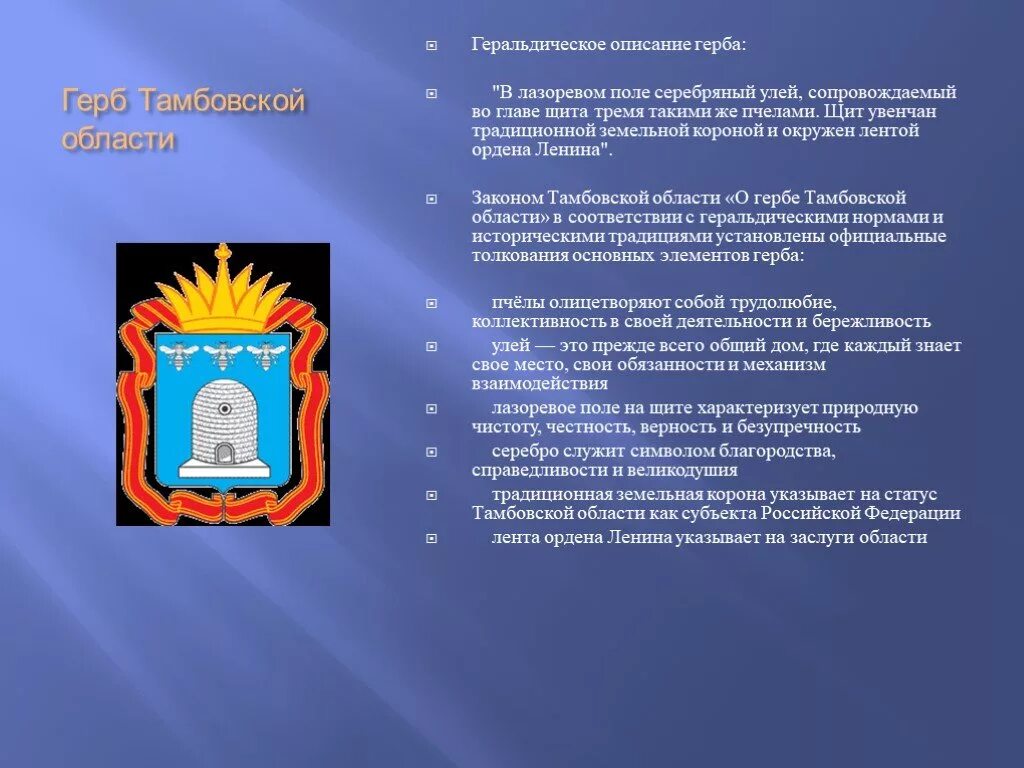 Герб Тамбовской области

Геральдическое описание герба:

"В лазоревом поле серебряный улей, сопровождаемый во главе щита тремя такими же пчелами. Щит увенчан традиционной земельной короной и окружен лентой ордена Ленина".

Законом Тамбовской области «О гербе Тамбовской области» в соответствии с геральдическими нормами и историческими традициями установлены официальные толкования основных элементов герба:

пчёлы олицетворяют собой трудолюбие, коллективность в своей деятельности и бережливость

улей — это прежде всего общий дом, где каждый знает свое место, свои обязанности и механизм взаимодействия

лазоревое поле на щите характеризует природную чистоту, честность, верность и безупречность

серебро служит символом благородства, справедливости и великодушия

традиционная земельная корона указывает на статус Тамбовской области как субъекта Российской Федерации

лента ордена Ленина указывает на заслуги области